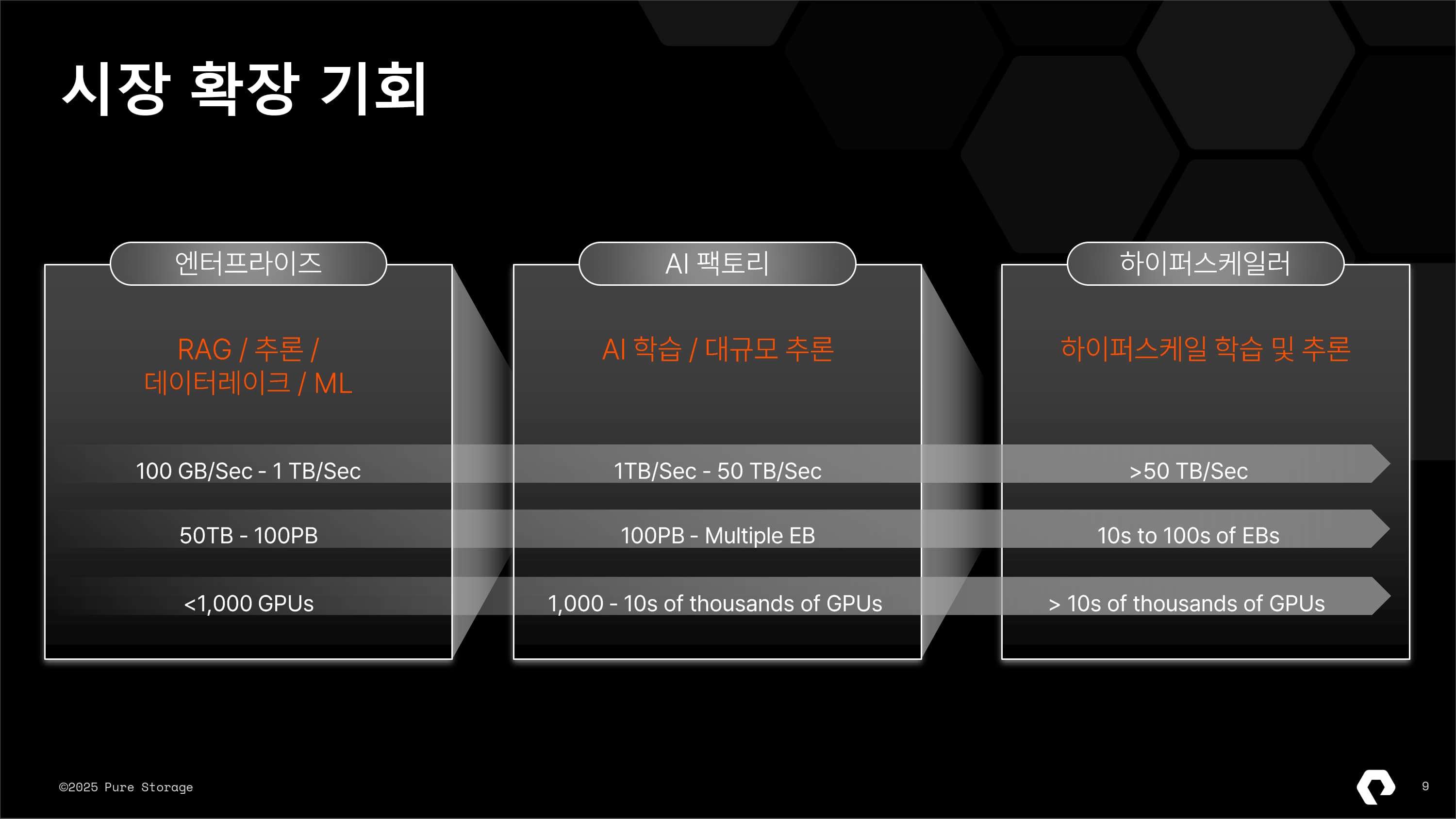 시장 확장 기회

엔터프라이즈

RAG / 추론 / 데이터레이크 / ML

100 GB/Sec - 1 TB/Sec

50TB - 100PB

<1,000 GPUs

AI 팩토리

AI 학습 / 대규모 추론

1TB/Sec - 50 TB/Sec

100PB - Multiple EB

1,000 - 10s of thousands of GPUs

하이퍼스케일러

하이퍼스케일 학습 및 추론

>50 TB/Sec

10s to 100s of EBs

> 10s of thousands of GPUs

©2025 Pure Storage

9